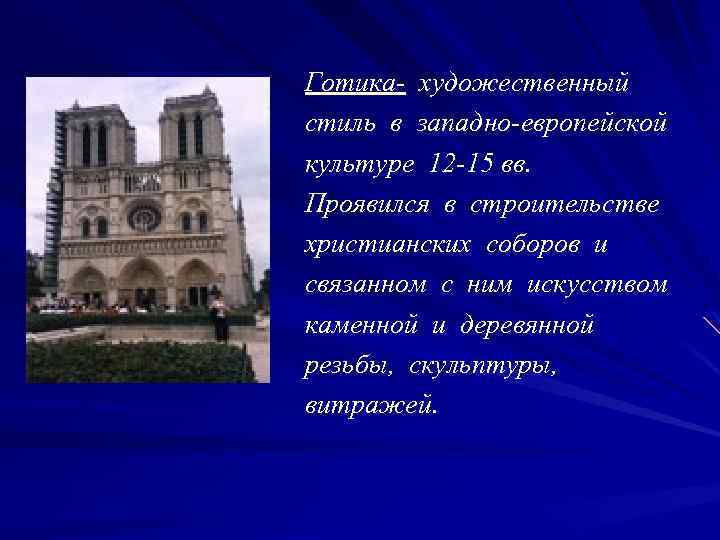 Готика- художественный стиль в западно-европейской культуре 12-15 вв. Проявился в строительстве христианских соборов и связанном с ним искусством каменной и деревянной резьбы, скульптуры, витражей.